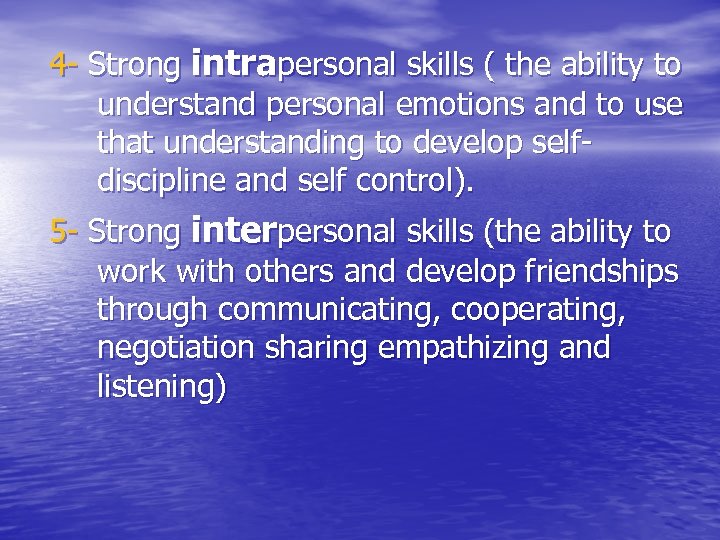 4- Strong intrapersonal skills ( the ability to understand personal emotions and to use that understanding to develop self-discipline and self control).

5- Strong interpersonal skills (the ability to work with others and develop friendships through communicating, cooperating, negotiation sharing empathizing and listening)